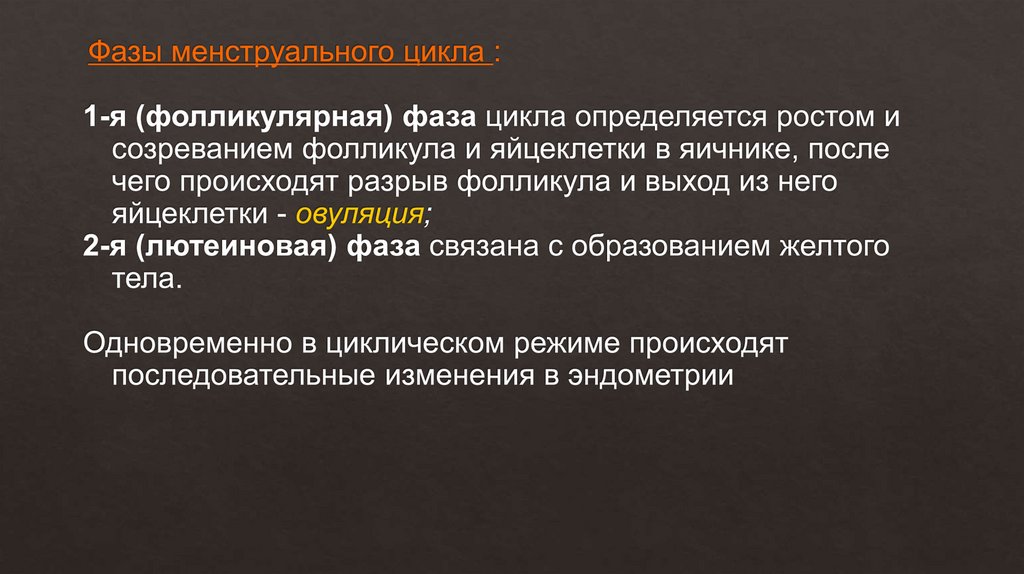 Фазы менструального цикла :

1-я (фолликулярная) фаза цикла определяется ростом и созреванием фолликула и яйцеклетки в яичнике, после чего происходят разрыв фолликула и выход из него яйцеклетки - овуляция;
2-я (лютеиновая) фаза связана с образованием желтого тела.

Одновременно в циклическом режиме происходят последовательные изменения в эндометрии